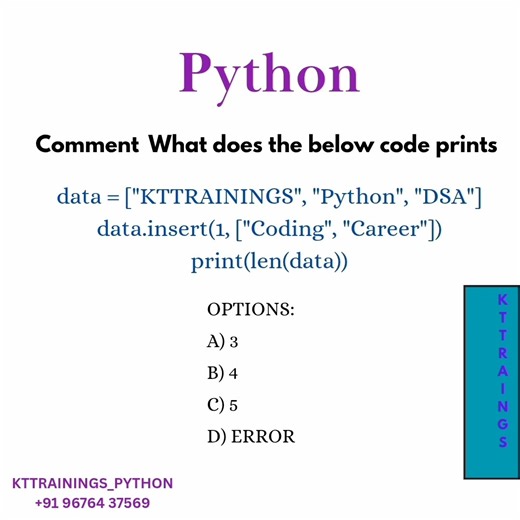 Python

Comment What does the below code prints

data = ["KTTRAININGS", "Python", "DSA"]
data.insert(1, ["Coding", "Career"])
print(len(data))

OPTIONS:
A) 3
B) 4
C) 5
D) ERROR

KTTRAINGS

KTTRAININGS_PYTHON
+91 96764 37569